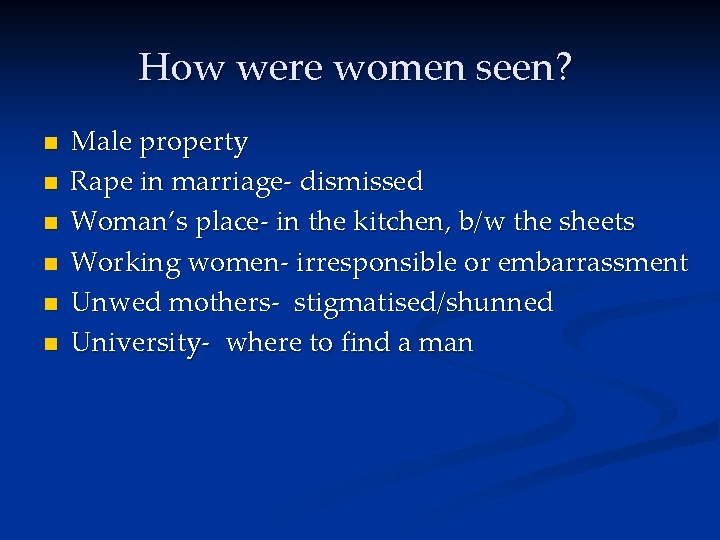 How were women seen?

- Male property
- Rape in marriage- dismissed
- Woman's place- in the kitchen, b/w the sheets
- Working women- irresponsible or embarrassment
- Unwed mothers- stigmatised/shunned
- University- where to find a man